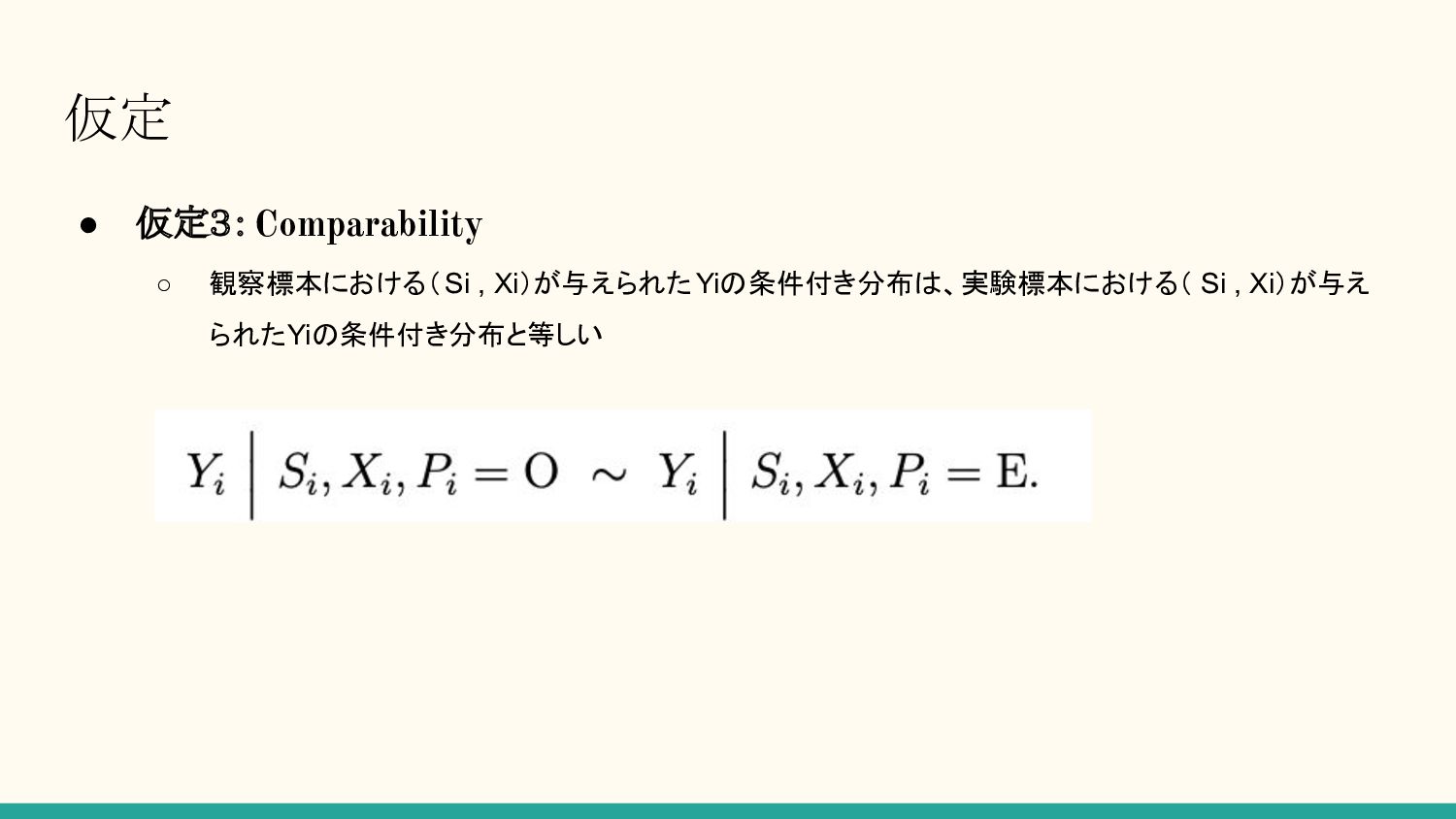 仮定

● 仮定3: Comparability
   ○ 観察標本における(Si , Xi)が与えられたYiの条件付き分布は、実験標本における( Si , Xi)が与えられたYiの条件付き分布と等しい

$Y_i \mid S_i, X_i, P_i = \mathrm{O} \sim Y_i \mid S_i, X_i, P_i = \mathrm{E}.$